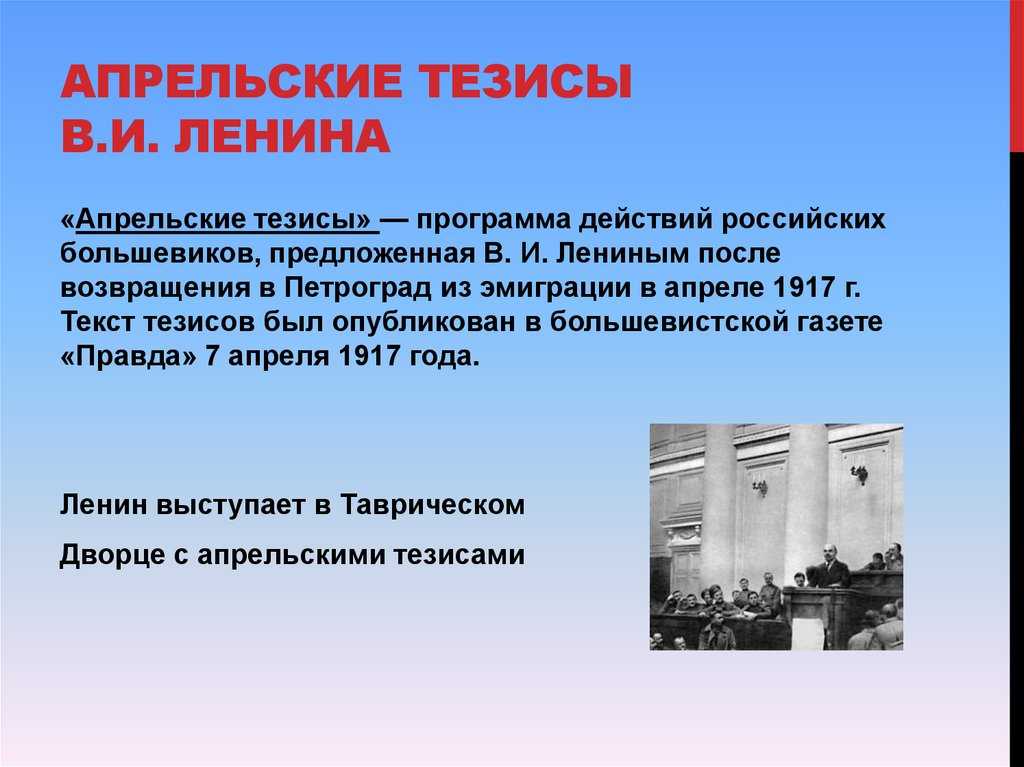 АПРЕЛЬСКИЕ ТЕЗИСЫ В.И. ЛЕНИНА

«Апрельские тезисы» — программа действий российских большевиков, предложенная В. И. Лениным после возвращения в Петроград из эмиграции в апреле 1917 г. Текст тезисов был опубликован в большевистской газете «Правда» 7 апреля 1917 года.

Ленин выступает в Таврическом

Дворце с апрельскими тезисами